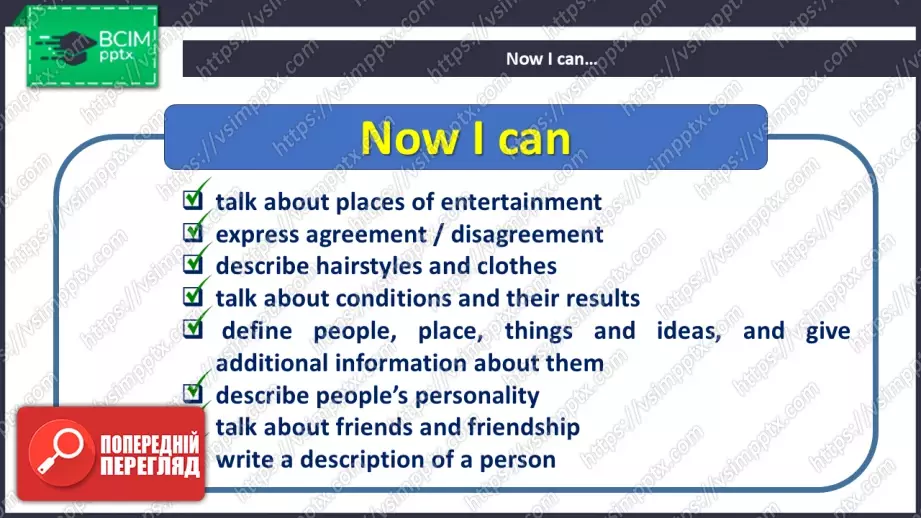 ВСІМ pptx

Now I can…

Now I can

talk about places of entertainment
express agreement / disagreement
describe hairstyles and clothes
talk about conditions and their results
define people, place, things and ideas, and give additional information about them
describe people's personality
talk about friends and friendship
write a description of a person

ПОПЕРЕДНІЙ ПЕРЕГЛЯД

https://vsimpptx.com